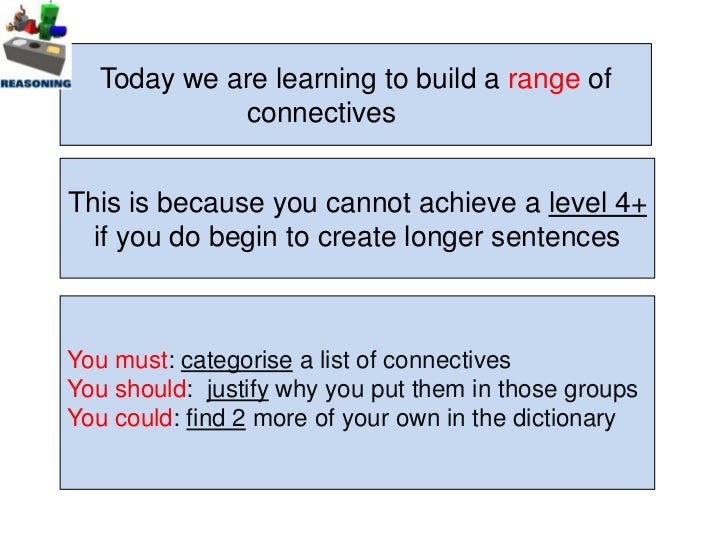 REASONING

Today we are learning to build a range of connectives

This is because you cannot achieve a level 4+ if you do begin to create longer sentences

You must: categorise a list of connectives
You should: justify why you put them in those groups
You could: find 2 more of your own in the dictionary